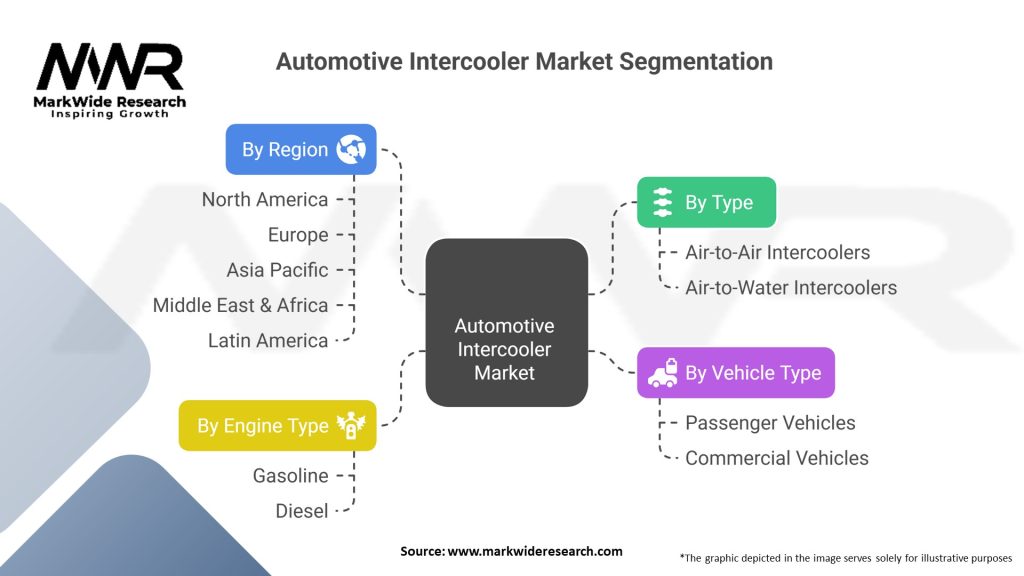 MWR
MarkWide Research
Inspiring Growth

Automotive Intercooler Market Segmentation

By Region
North America
Europe
Asia Pacific
Middle East & Africa
Latin America

By Engine Type
Gasoline
Diesel

Automotive Intercooler Market

By Type
Air-to-Air Intercoolers
Air-to-Water Intercoolers

By Vehicle Type
Passenger Vehicles
Commercial Vehicles

Source: www.markwideresearch.com

*The graphic depicted in the image serves solely for illustrative purposes